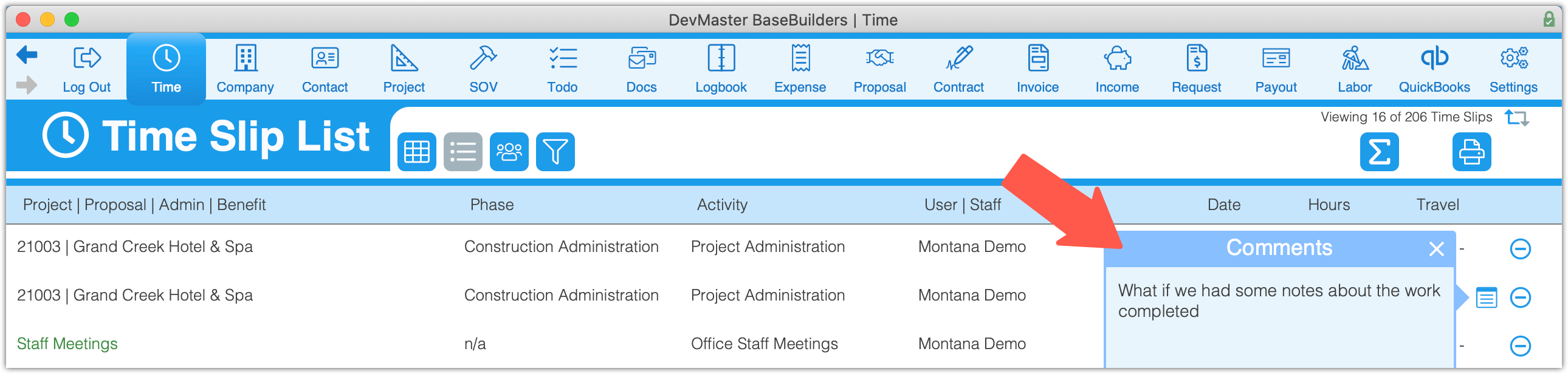 DevMaster BaseBuilders | Time

Log Out Time Company Contact Project SOV Todo Docs Logbook Expense Proposal Contract Invoice Income Request Payout Labor QuickBooks Settings

Time Slip List

Viewing 16 of 206 Time Slips

| Project \| Proposal \| Admin \| Benefit | Phase | Activity | User \| Staff | Date | Hours | Travel |
|---|---|---|---|---|---|---|
| 21003 \| Grand Creek Hotel & Spa | Construction Administration | Project Administration | Montana Demo | | | - |
| 21003 \| Grand Creek Hotel & Spa | Construction Administration | Project Administration | Montana Demo | | | |
| Staff Meetings | n/a | Office Staff Meetings | Montana Demo | | | - |

Comments

What if we had some notes about the work completed